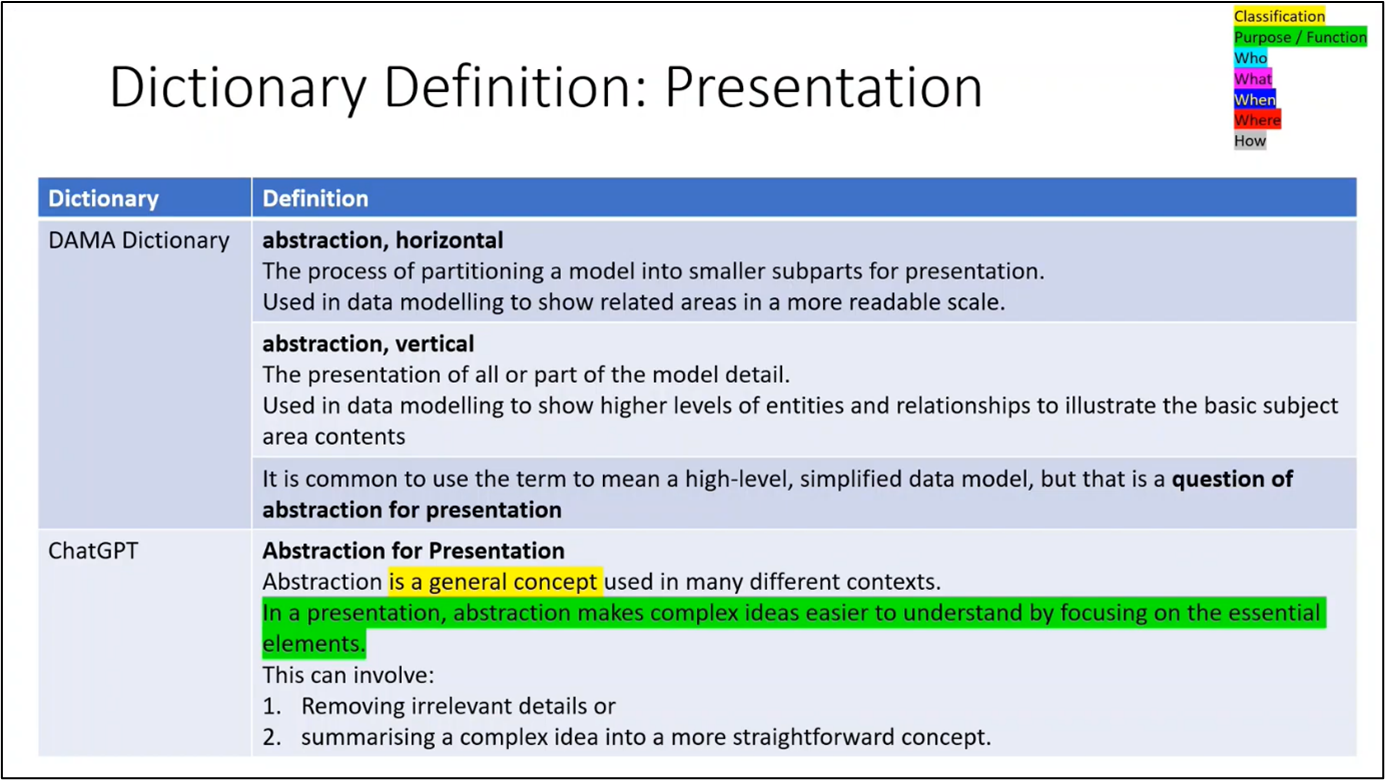 Classification
Purpose / Function
Who
What
When
Where
How

Dictionary Definition: Presentation

| Dictionary | Definition |
|---|---|
| DAMA Dictionary | **abstraction, horizontal** The process of partitioning a model into smaller subparts for presentation. Used in data modelling to show related areas in a more readable scale. |
| | **abstraction, vertical** The presentation of all or part of the model detail. Used in data modelling to show higher levels of entities and relationships to illustrate the basic subject area contents |
| | It is common to use the term to mean a high-level, simplified data model, but that is a **question of abstraction for presentation** |
| ChatGPT | **Abstraction for Presentation** Abstraction is a general concept used in many different contexts. In a presentation, abstraction makes complex ideas easier to understand by focusing on the essential elements. This can involve: 1. Removing irrelevant details or 2. summarising a complex idea into a more straightforward concept. |